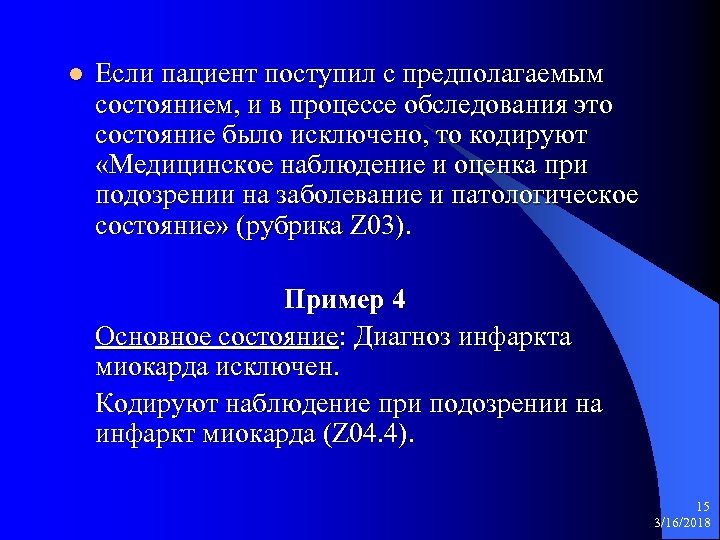 Если пациент поступил с предполагаемым состоянием, и в процессе обследования это состояние было исключено, то кодируют «Медицинское наблюдение и оценка при подозрении на заболевание и патологическое состояние» (рубрика Z03).

Пример 4

Основное состояние: Диагноз инфаркта миокарда исключен.

Кодируют наблюдение при подозрении на инфаркт миокарда (Z04.4).

15
3/16/2018